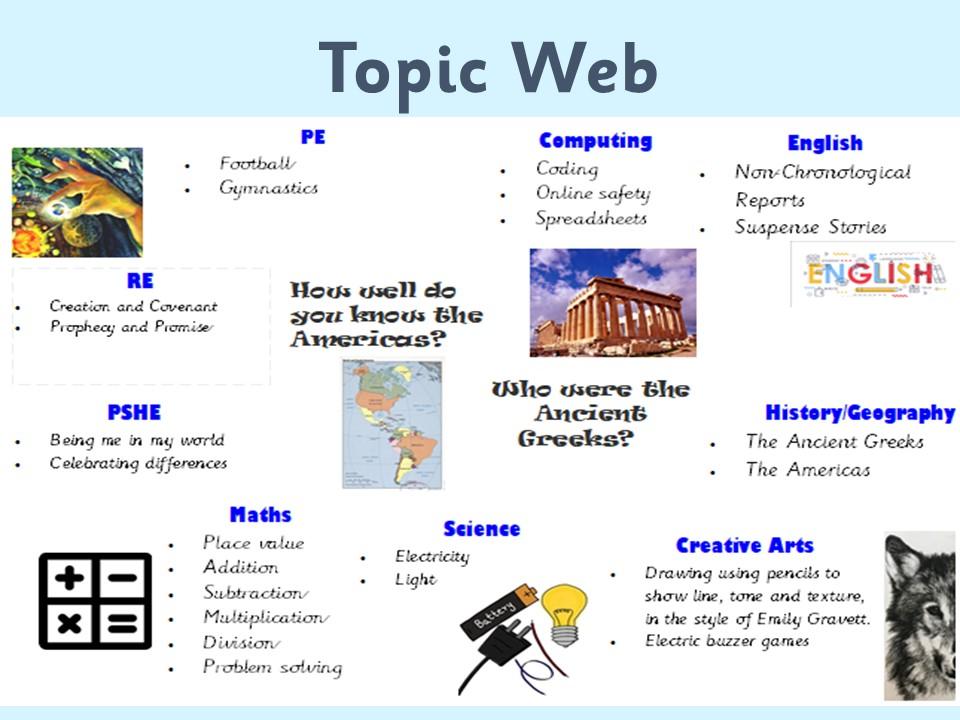 Topic Web

PE
- Football
- Gymnastics

Computing
- Coding
- Online safety
- Spreadsheets

English
- Non-Chronological Reports
- Suspense Stories

ENGLISH

RE
- Creation and Covenant
- Prophecy and Promise

How well do you know the Americas?

Who were the Ancient Greeks?

PSHE
- Being me in my world
- Celebrating differences

History/Geography
- The Ancient Greeks
- The Americas

Maths
- Place value
- Addition
- Subtraction
- Multiplication
- Division
- Problem solving

Science
- Electricity
- Light

Battery

Creative Arts
- Drawing using pencils to show line, tone and texture, in the style of Emily Gravett.
- Electric buzzer games